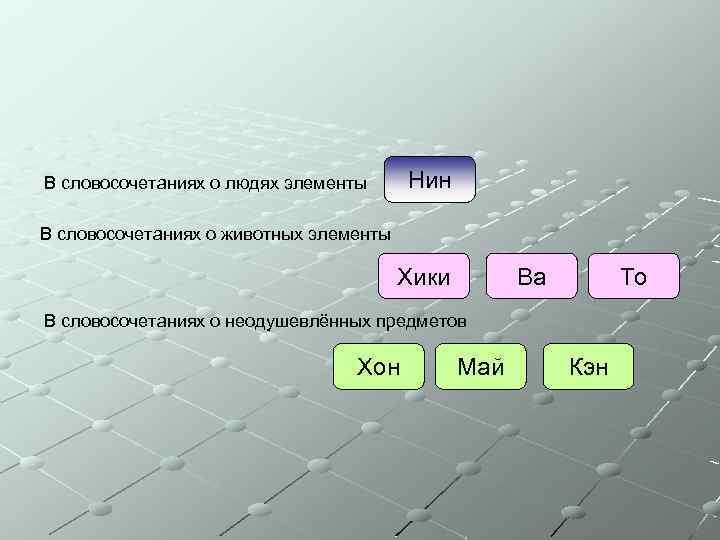 В словосочетаниях о людях элементы

Нин

В словосочетаниях о животных элементы

Хики

Ва

То

В словосочетаниях о неодушевлённых предметов

Хон

Май

Кэн